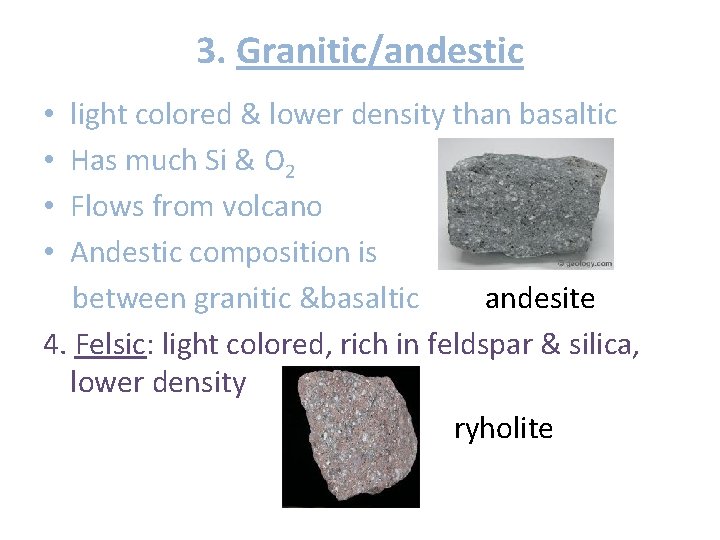 3. Granitic/andestic

• light colored & lower density than basaltic
• Has much Si & $O_2$
• Flows from volcano
• Andestic composition is between granitic &basaltic

© geology.com

andesite

4. Felsic: light colored, rich in feldspar & silica, lower density

ryholite